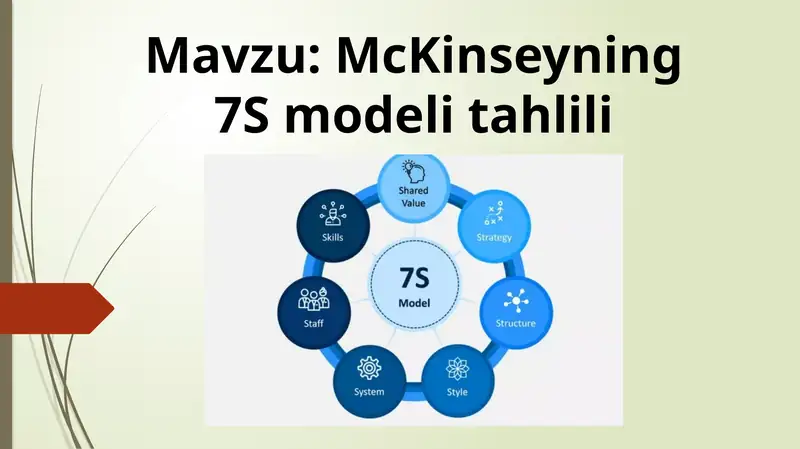 Mavzu: McKinseyning 7S modeli tahlili

Shared Value

Strategy

Structure

Style

System

Staff

Skills

7S Model